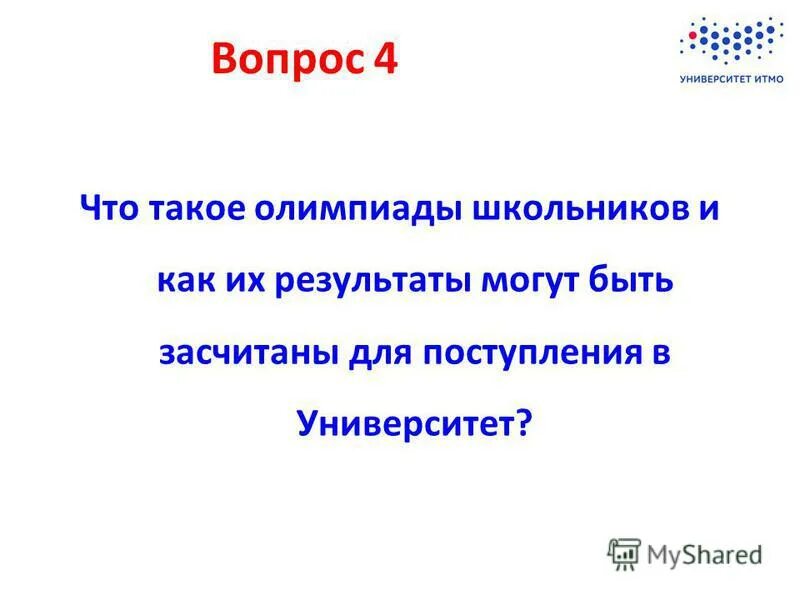 Вопрос 4

УНИВЕРСИТЕТ ИТМО

Что такое олимпиады школьников и как их результаты могут быть засчитаны для поступления в Университет?

MyShared